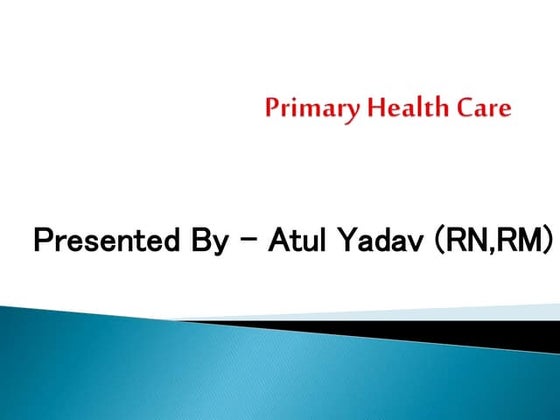 Primary Health Care

Presented By - Atul Yadav (RN,RM)